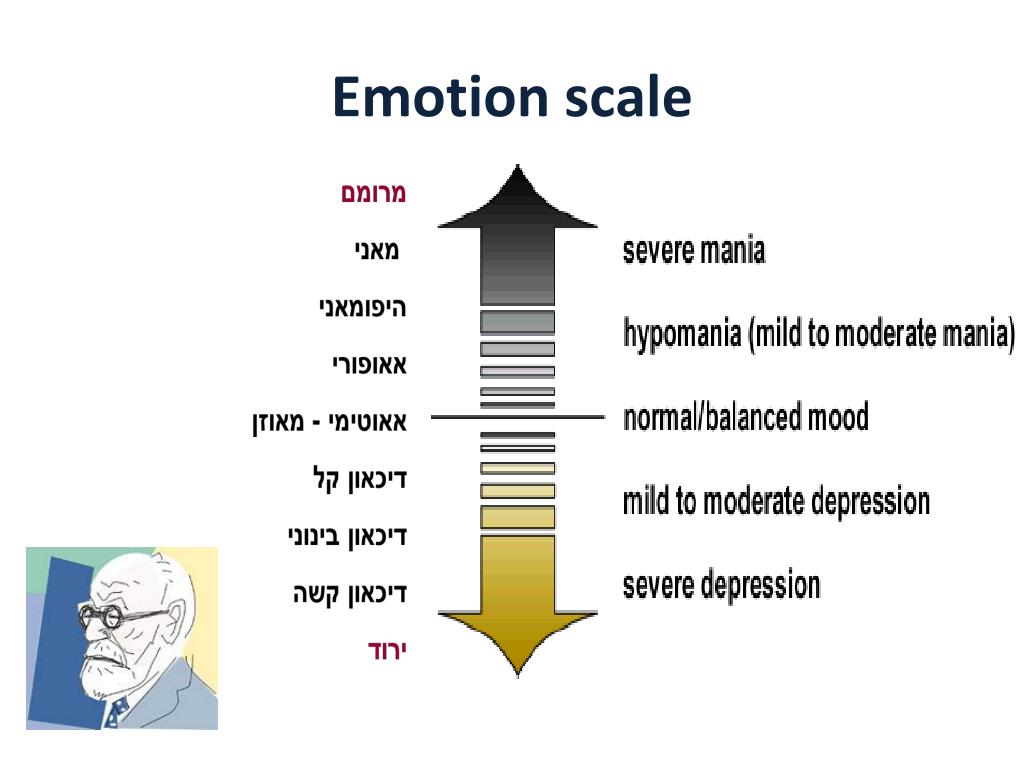 Emotion scale

מרומם
מאני
היפומאני
אאופורי
אאוטימי - מאוזן
דיכאון קל
דיכאון בינוני
דיכאון קשה
ירוד

severe mania
hypomania (mild to moderate mania)
normal/balanced mood
mild to moderate depression
severe depression